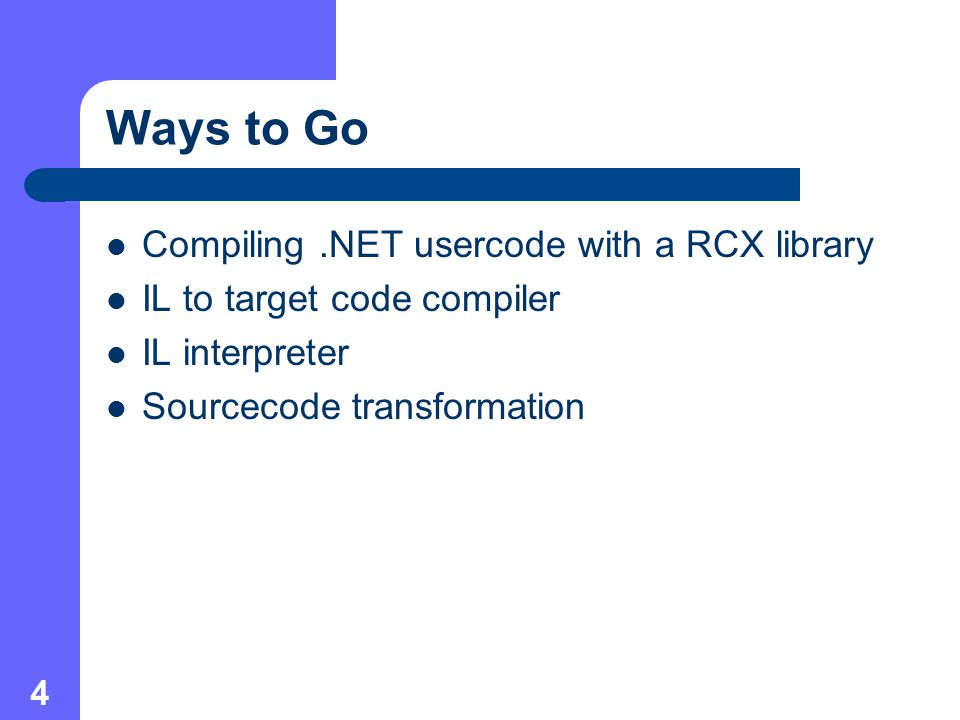 Ways to Go

- Compiling .NET usercode with a RCX library
- IL to target code compiler
- IL interpreter
- Sourcecode transformation

4